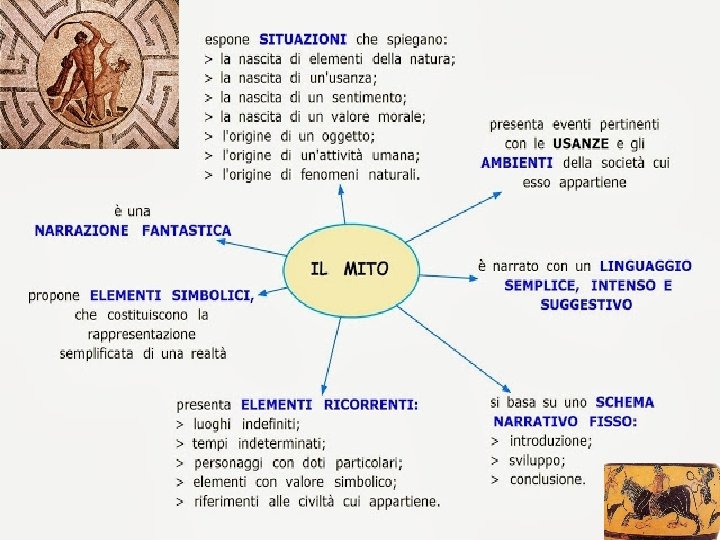 espone SITUAZIONI che spiegano:
> la nascita di elementi della natura;
> la nascita di un'usanza;
> la nascita di un sentimento;
> la nascita di un valore morale;
> l'origine di un oggetto;
> l'origine di un'attività umana;
> l'origine di fenomeni naturali.

presenta eventi pertinenti con le USANZE e gli AMBIENTI della società cui esso appartiene

è una NARRAZIONE FANTASTICA

IL MITO

è narrato con un LINGUAGGIO SEMPLICE, INTENSO E SUGGESTIVO

propone ELEMENTI SIMBOLICI, che costituiscono la rappresentazione semplificata di una realtà

presenta ELEMENTI RICORRENTI:
> luoghi indefiniti;
> tempi indeterminati;
> personaggi con doti particolari;
> elementi con valore simbolico;
> riferimenti alle civiltà cui appartiene.

si basa su uno SCHEMA NARRATIVO FISSO:
> introduzione;
> sviluppo;
> conclusione.